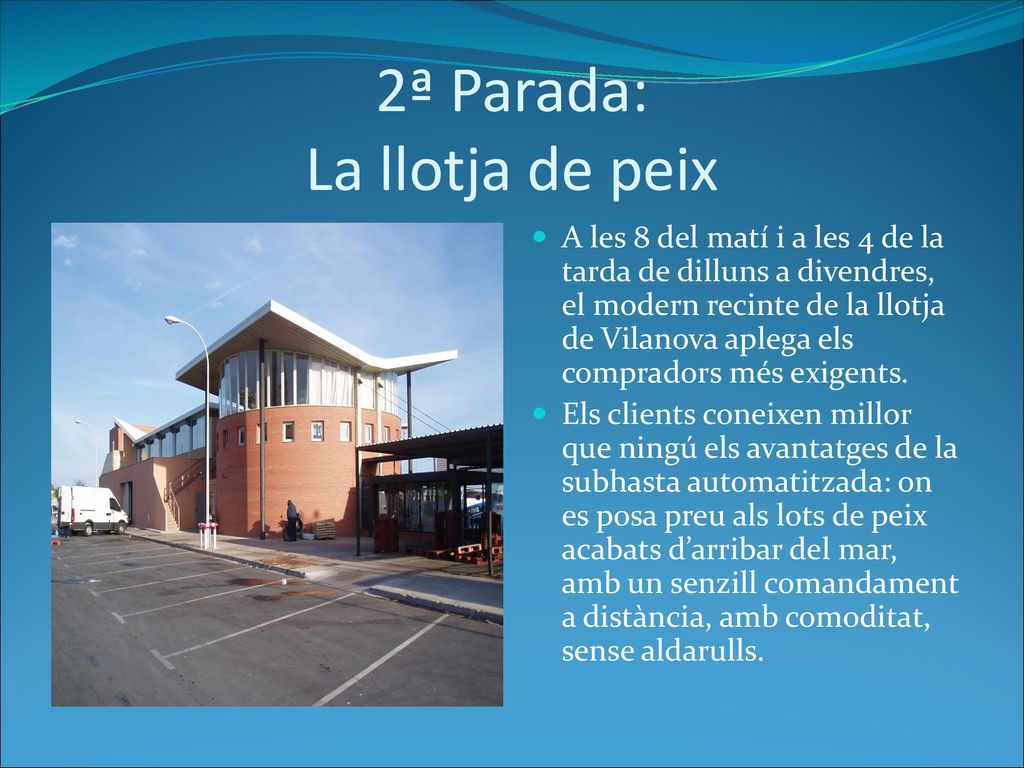 2ª Parada:
La llotja de peix

A les 8 del matí i a les 4 de la tarda de dilluns a divendres, el modern recinte de la llotja de Vilanova aplega els compradors més exigents.

Els clients coneixen millor que ningú els avantatges de la subhasta automatitzada: on es posa preu als lots de peix acabats d’arribar del mar, amb un senzill comandament a distància, amb comoditat, sense aldarulls.